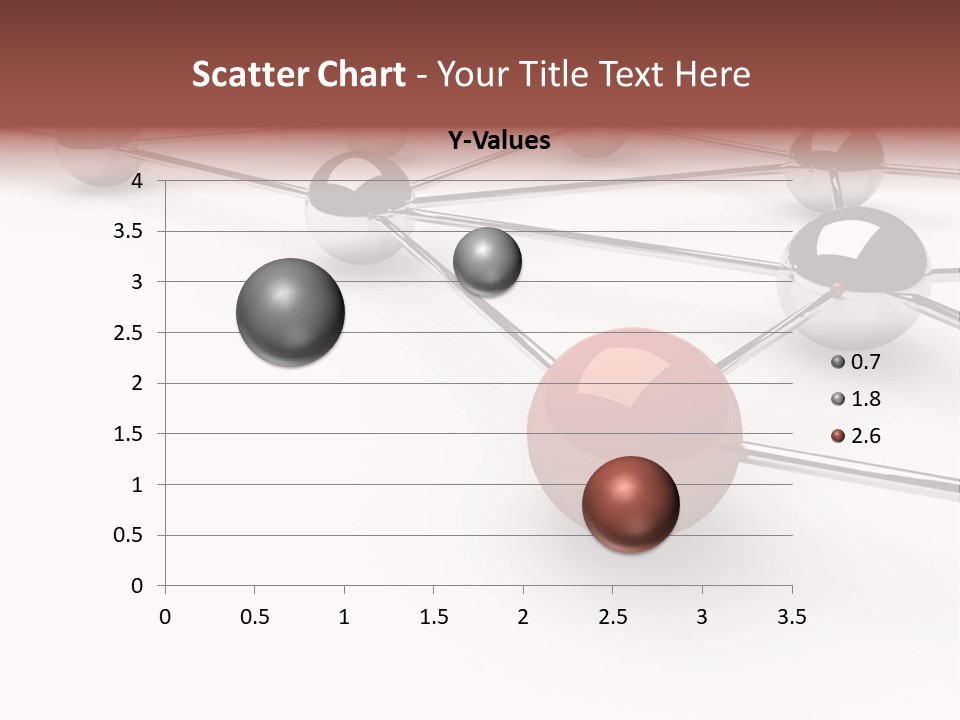 Scatter Chart - Your Title Text Here

Y-Values

4
3.5
3
2.5
2
1.5
1
0.5
0

0
0.5
1
1.5
2
2.5
3
3.5

0.7
1.8
2.6